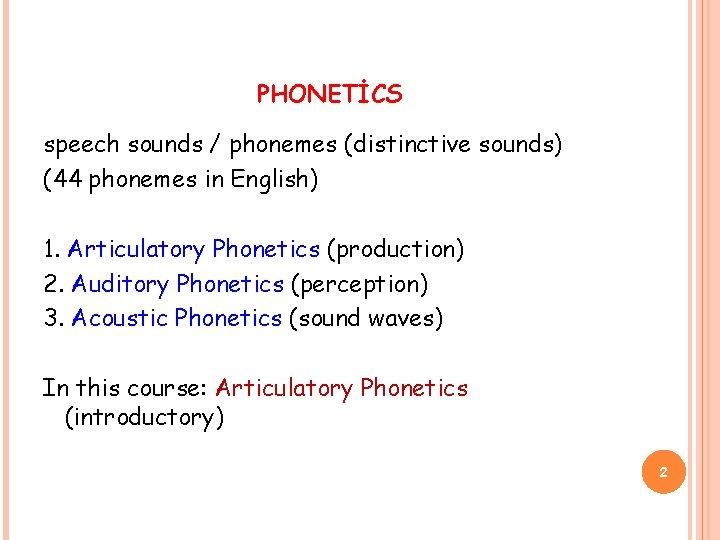 PHONETİCS

speech sounds / phonemes (distinctive sounds)
(44 phonemes in English)

1. Articulatory Phonetics (production)
2. Auditory Phonetics (perception)
3. Acoustic Phonetics (sound waves)

In this course: Articulatory Phonetics (introductory)

2